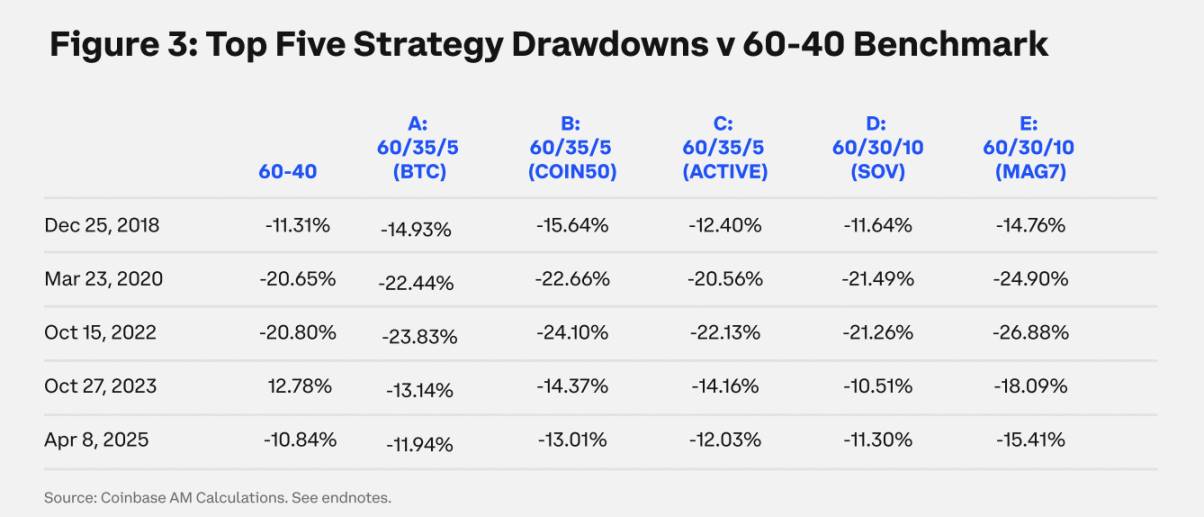 Figure 3: Top Five Strategy Drawdowns v 60-40 Benchmark

| | 60-40 | A: 60/35/5 (BTC) | B: 60/35/5 (COIN50) | C: 60/35/5 (ACTIVE) | D: 60/30/10 (SOV) | E: 60/30/10 (MAG7) |
|---|---|---|---|---|---|---|
| Dec 25, 2018 | -11.31% | -14.93% | -15.64% | -12.40% | -11.64% | -14.76% |
| Mar 23, 2020 | -20.65% | -22.44% | -22.66% | -20.56% | -21.49% | -24.90% |
| Oct 15, 2022 | -20.80% | -23.83% | -24.10% | -22.13% | -21.26% | -26.88% |
| Oct 27, 2023 | 12.78% | -13.14% | -14.37% | -14.16% | -10.51% | -18.09% |
| Apr 8, 2025 | -10.84% | -11.94% | -13.01% | -12.03% | -11.30% | -15.41% |

Source: Coinbase AM Calculations. See endnotes.